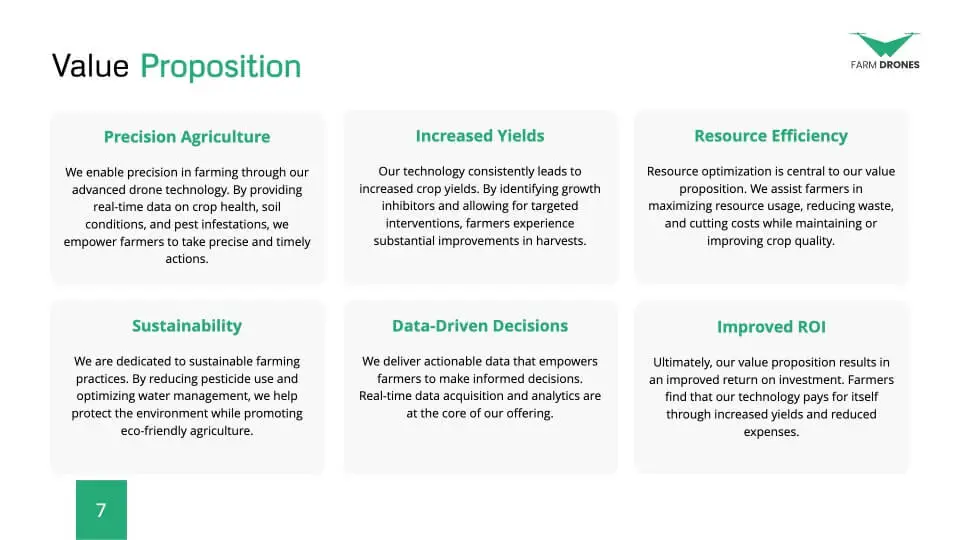 Value Proposition

FARM DRONES

Precision Agriculture

We enable precision in farming through our advanced drone technology. By providing real-time data on crop health, soil conditions, and pest infestations, we empower farmers to take precise and timely actions.

Increased Yields

Our technology consistently leads to increased crop yields. By identifying growth inhibitors and allowing for targeted interventions, farmers experience substantial improvements in harvests.

Resource Efficiency

Resource optimization is central to our value proposition. We assist farmers in maximizing resource usage, reducing waste, and cutting costs while maintaining or improving crop quality.

Sustainability

We are dedicated to sustainable farming practices. By reducing pesticide use and optimizing water management, we help protect the environment while promoting eco-friendly agriculture.

Data-Driven Decisions

We deliver actionable data that empowers farmers to make informed decisions. Real-time data acquisition and analytics are at the core of our offering.

Improved ROI

Ultimately, our value proposition results in an improved return on investment. Farmers find that our technology pays for itself through increased yields and reduced expenses.

7